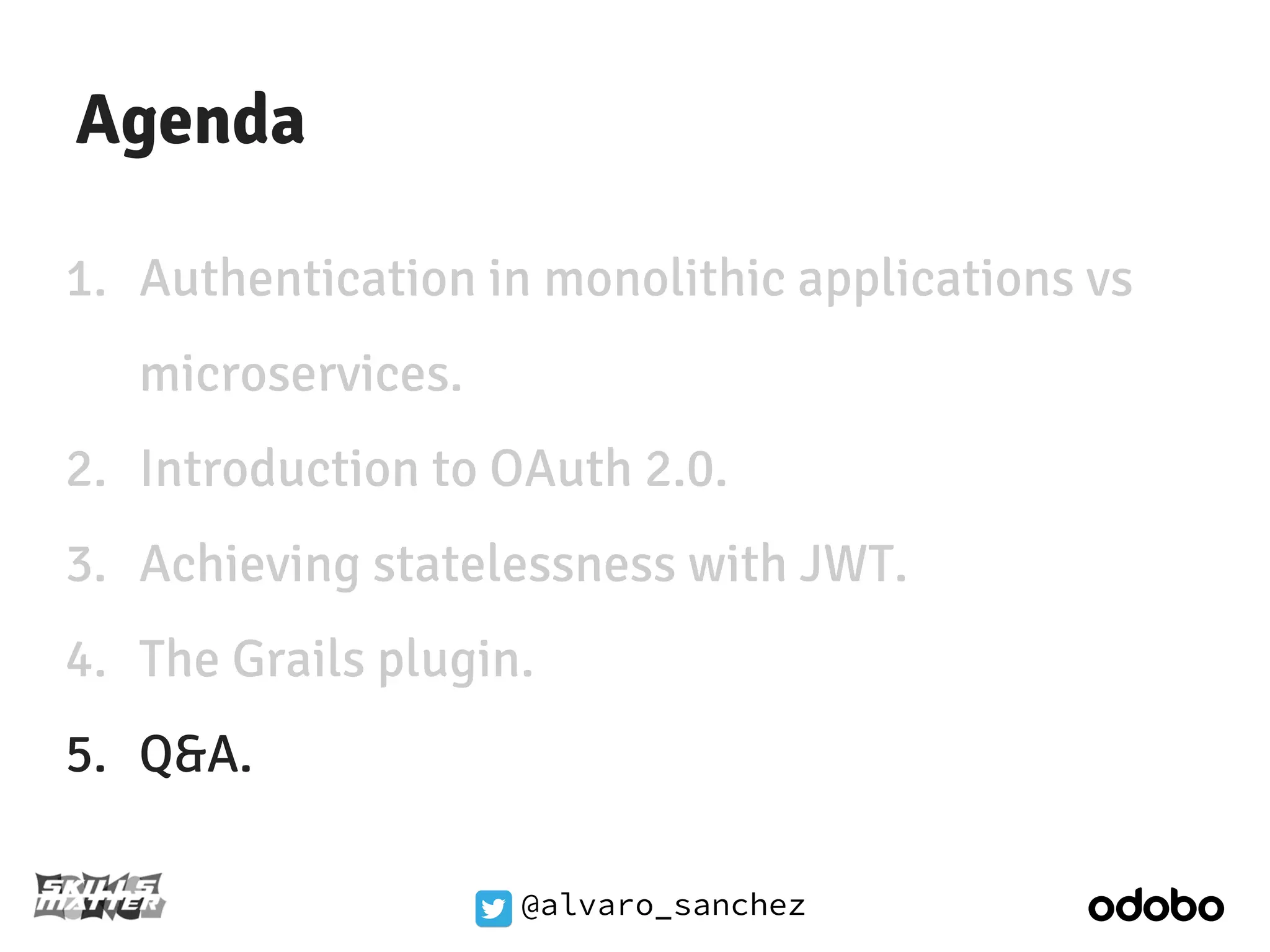 Agenda

1. Authentication in monolithic applications vs microservices.
2. Introduction to OAuth 2.0.
3. Achieving statelessness with JWT.
4. The Grails plugin.
5. Q&A.

SKILLS MATTER

@alvaro_sanchez

odobo